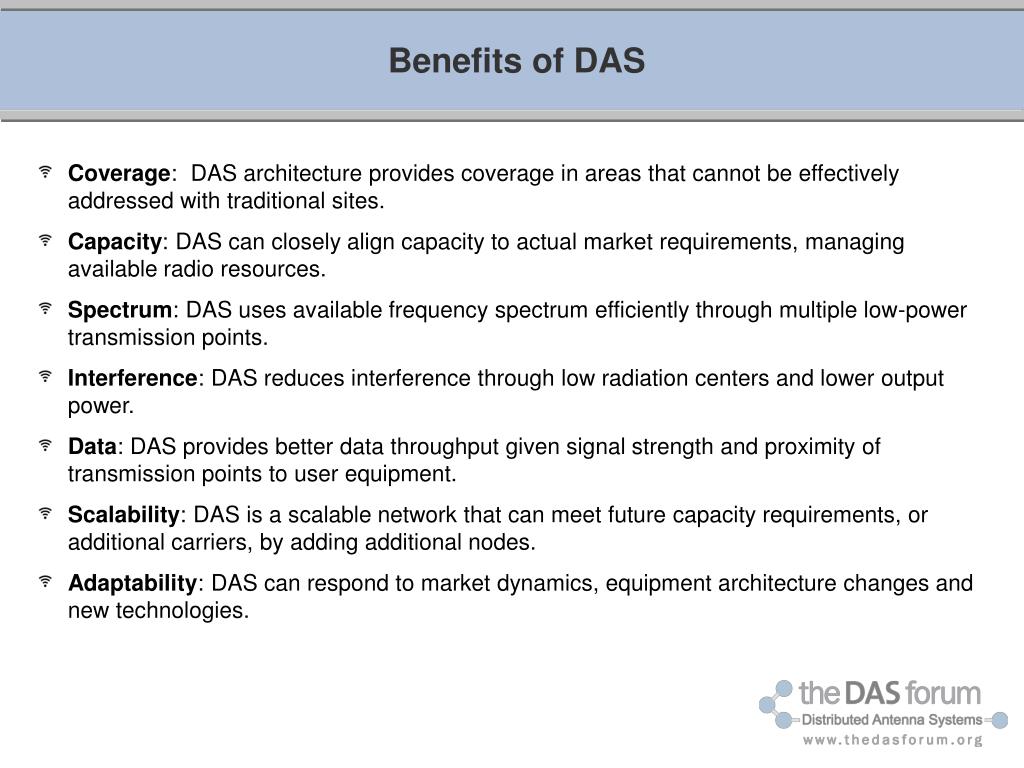 Benefits of DAS

Coverage: DAS architecture provides coverage in areas that cannot be effectively addressed with traditional sites.

Capacity: DAS can closely align capacity to actual market requirements, managing available radio resources.

Spectrum: DAS uses available frequency spectrum efficiently through multiple low-power transmission points.

Interference: DAS reduces interference through low radiation centers and lower output power.

Data: DAS provides better data throughput given signal strength and proximity of transmission points to user equipment.

Scalability: DAS is a scalable network that can meet future capacity requirements, or additional carriers, by adding additional nodes.

Adaptability: DAS can respond to market dynamics, equipment architecture changes and new technologies.

the DAS forum
Distributed Antenna Systems
www.thedasforum.org